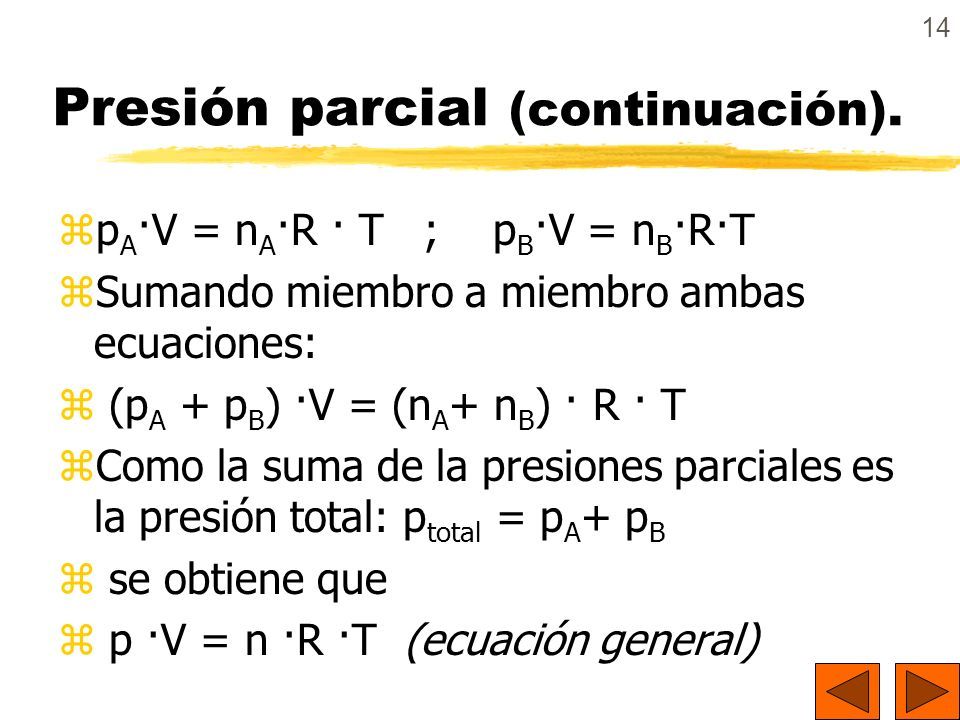 14

Presión parcial (continuación).

$p_A \cdot V = n_A \cdot R \cdot T$ ; $p_B \cdot V = n_B \cdot R \cdot T$

Sumando miembro a miembro ambas ecuaciones:

$(p_A + p_B) \cdot V = (n_A + n_B) \cdot R \cdot T$

Como la suma de la presiones parciales es la presión total: $p_{total} = p_A + p_B$

se obtiene que

$p \cdot V = n \cdot R \cdot T$ (ecuación general)